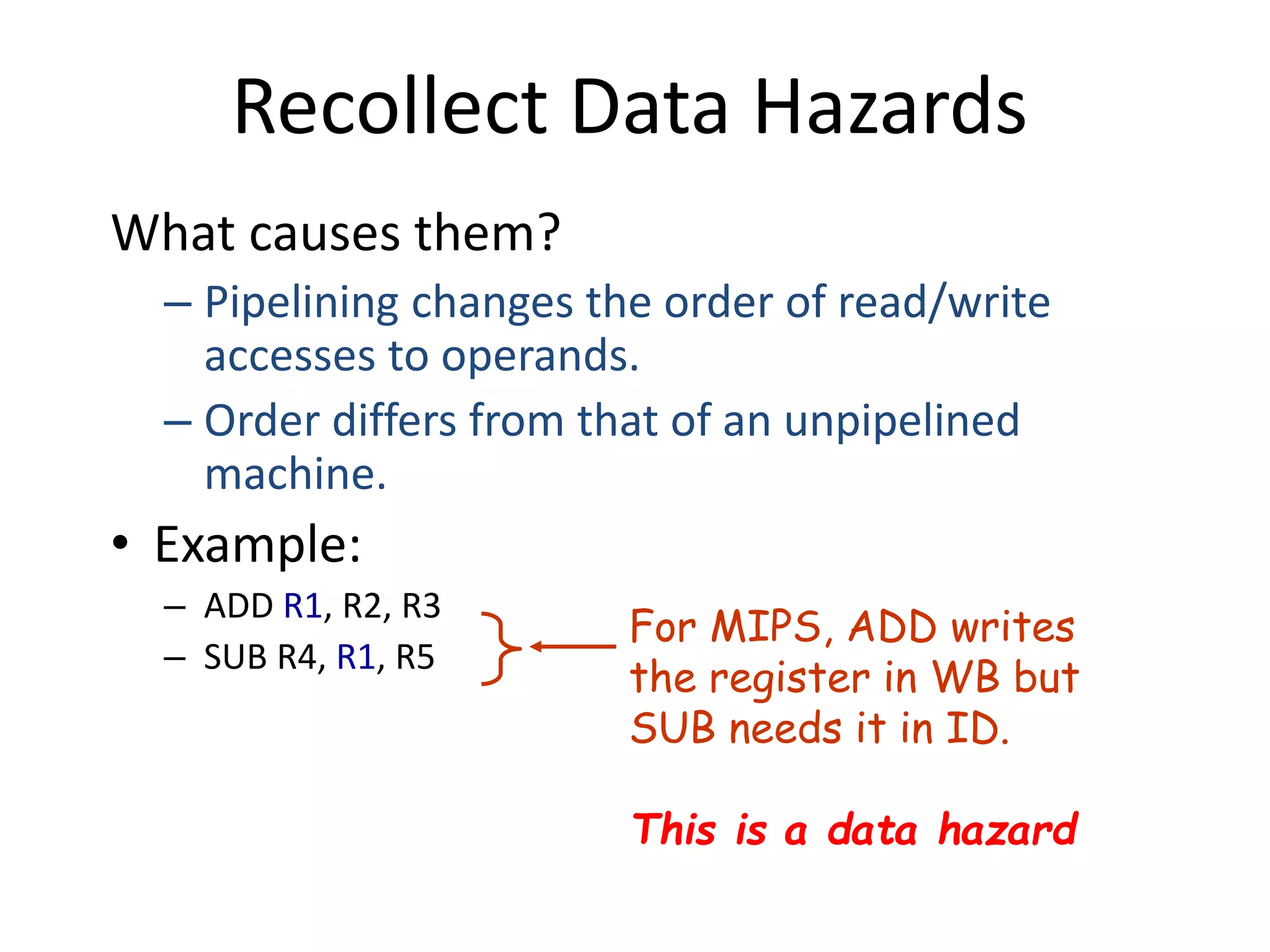 Recollect Data Hazards

What causes them?

– Pipelining changes the order of read/write accesses to operands.

– Order differs from that of an unpipelined machine.

• Example:

– ADD R1, R2, R3

– SUB R4, R1, R5

For MIPS, ADD writes the register in WB but SUB needs it in ID.

This is a data hazard